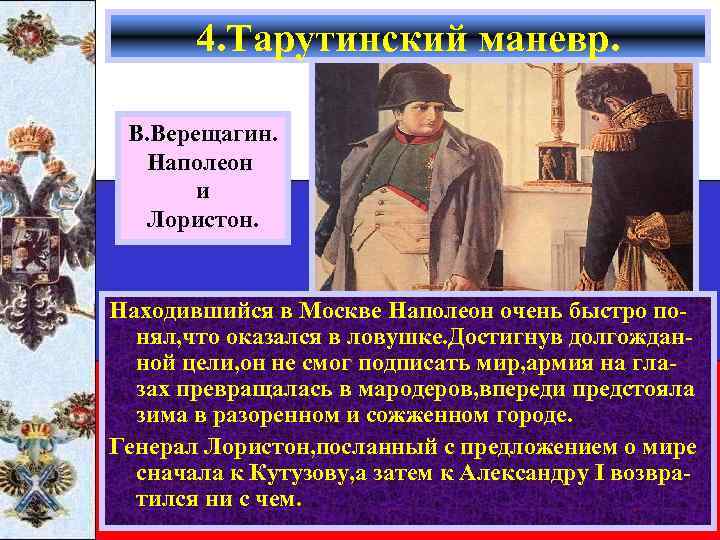 4.Тарутинский маневр.

В.Верещагин. Наполеон и Лористон.

Находившийся в Москве Наполеон очень быстро понял,что оказался в ловушке.Достигнув долгожданной цели,он не смог подписать мир,армия на глазах превращалась в мародеров,впереди предстояла зима в разоренном и сожженном городе.

Генерал Лористон,посланный с предложением о мире сначала к Кутузову,а затем к Александру I возвратился ни с чем.